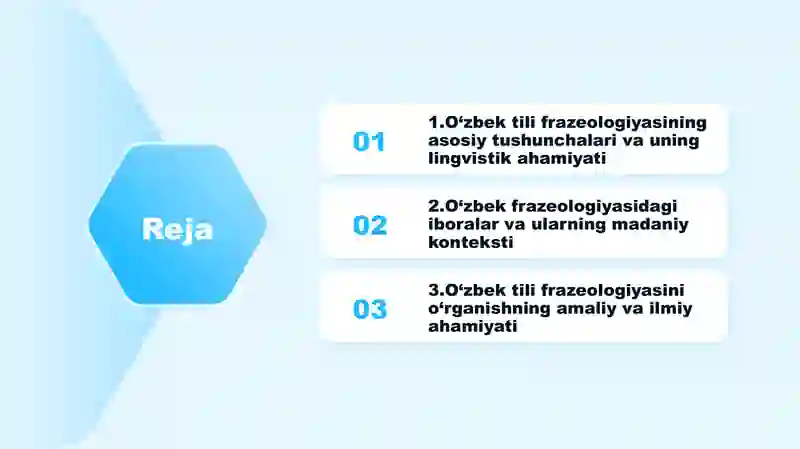 Reja

01

1.O‘zbek tili frazeologiyasining asosiy tushunchalari va uning lingvistik ahamiyati

02

2.O‘zbek frazeologiyasidagi iboralar va ularning madaniy konteksti

03

3.O‘zbek tili frazeologiyasini o‘rganishning amaliy va ilmiy ahamiyati